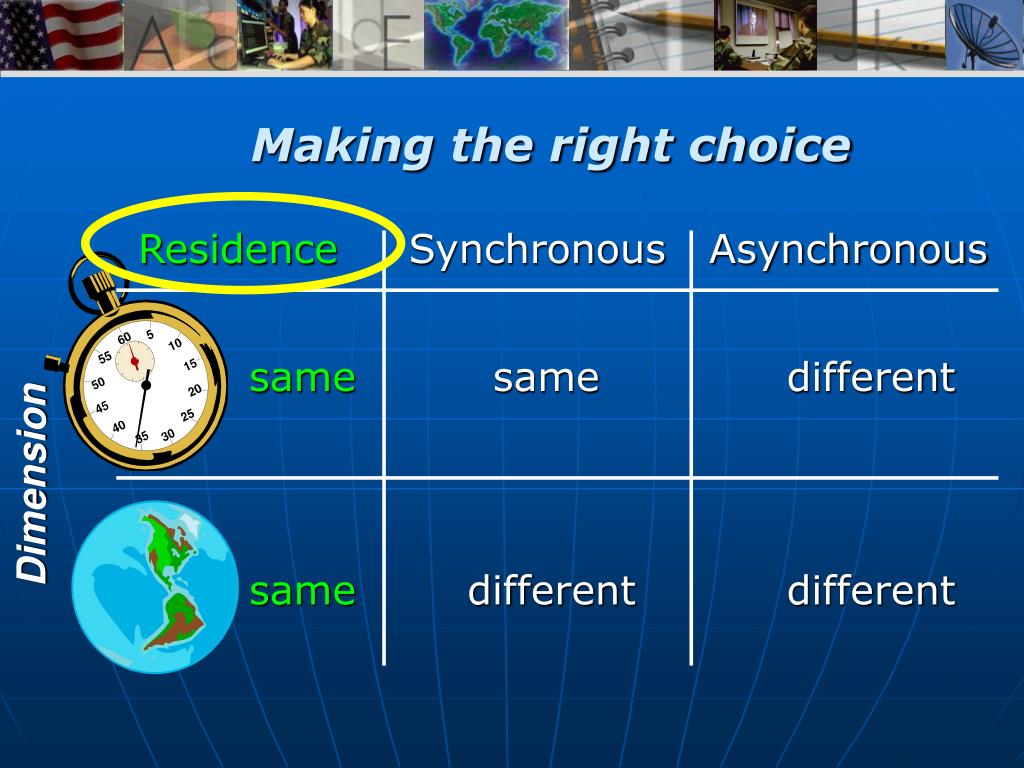 Making the right choice

Dimension

| Residence | Synchronous | Asynchronous |
|---|---|---|
| same | same | different |
| same | different | different |

60 5 10 15 20 25 30 35 40 45 50 55